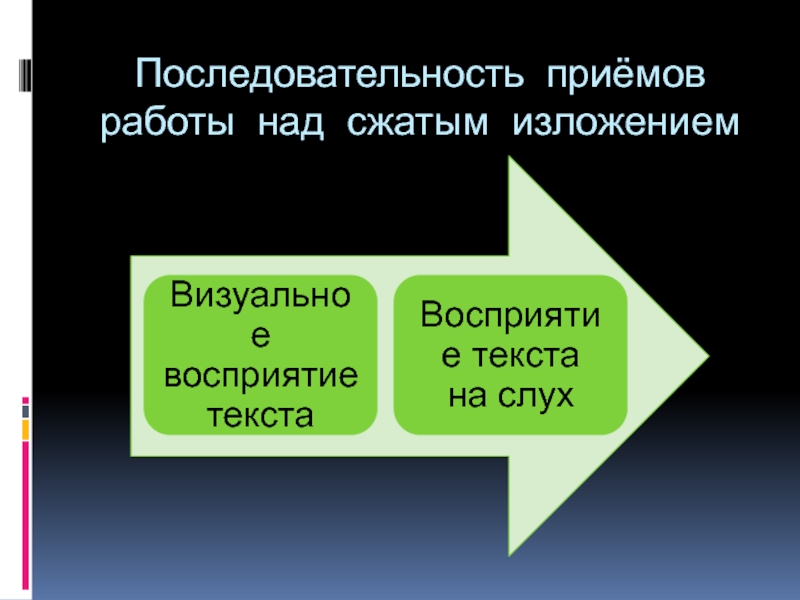 Последовательность приёмов работы над сжатым изложением

Визуальное восприятие текста

Восприятие текста на слух